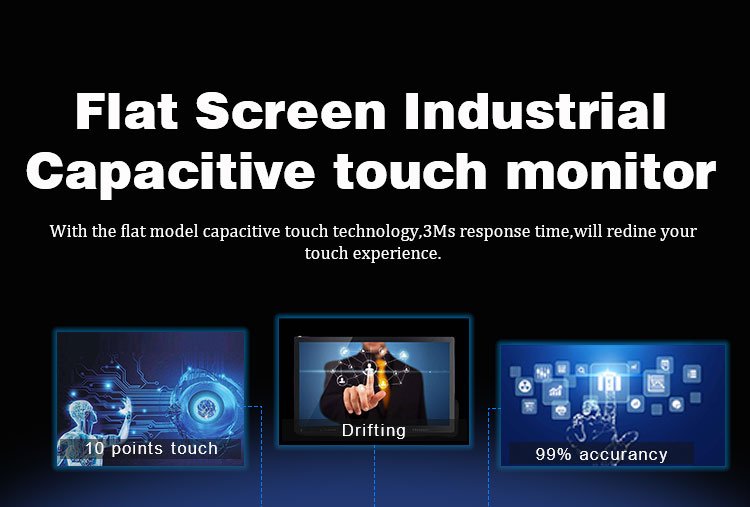 Flat Screen Industrial Capacitive touch monitor

With the flat model capacitive touch technology,3Ms response time,will redine your touch experience.

10 points touch

Drifting

99% accurancy